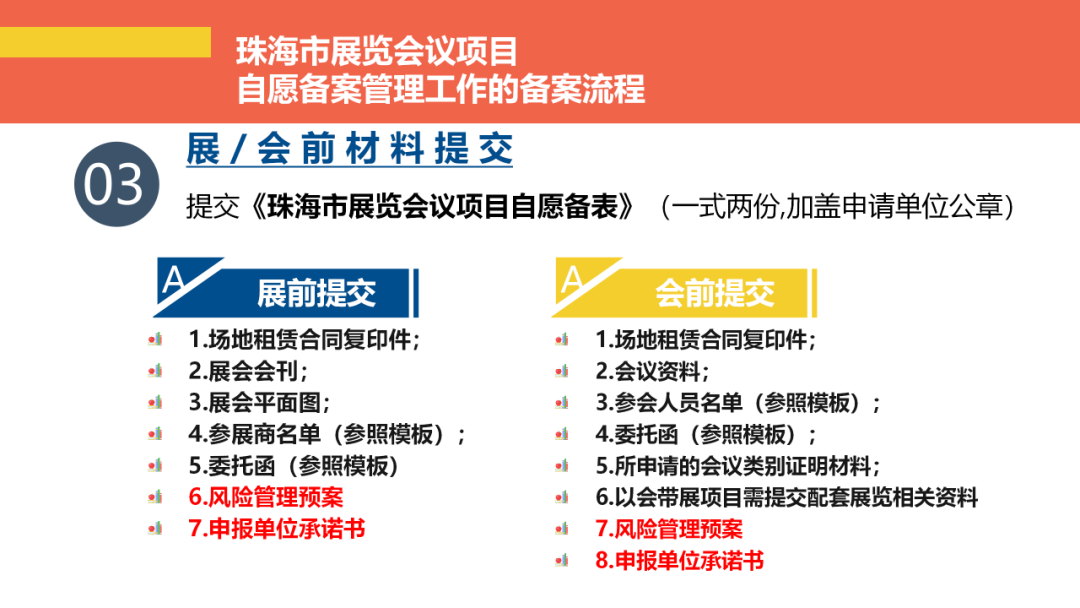 珠海市展览会议项目
自愿备案管理工作的备案流程

03

展/会前材料提交

提交《珠海市展览会议项目自愿备表》（一式两份,加盖申请单位公章）

A 展前提交

1.场地租赁合同复印件；
2.展会会刊；
3.展会平面图；
4.参展商名单（参照模板）；
5.委托函（参照模板）
6.风险管理预案
7.申报单位承诺书

A 会前提交

1.场地租赁合同复印件；
2.会议资料；
3.参会人员名单（参照模板）；
4.委托函（参照模板）；
5.所申请的会议类别证明材料；
6.以会带展项目需提交配套展览相关资料
7.风险管理预案
8.申报单位承诺书